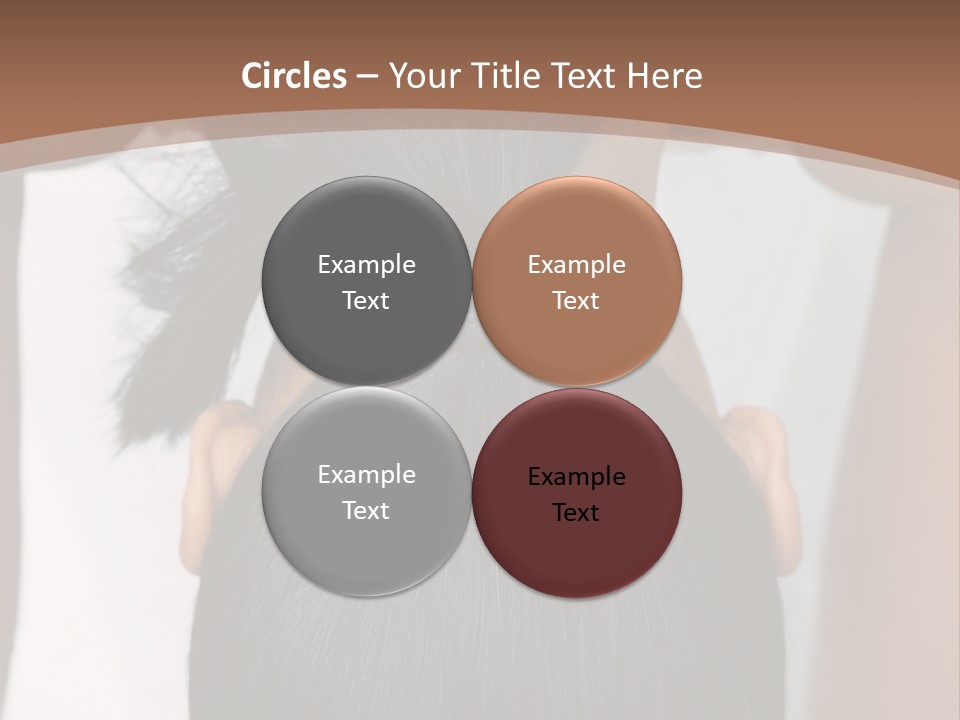 Circles – Your Title Text Here

Example Text

Example Text

Example Text

Example Text